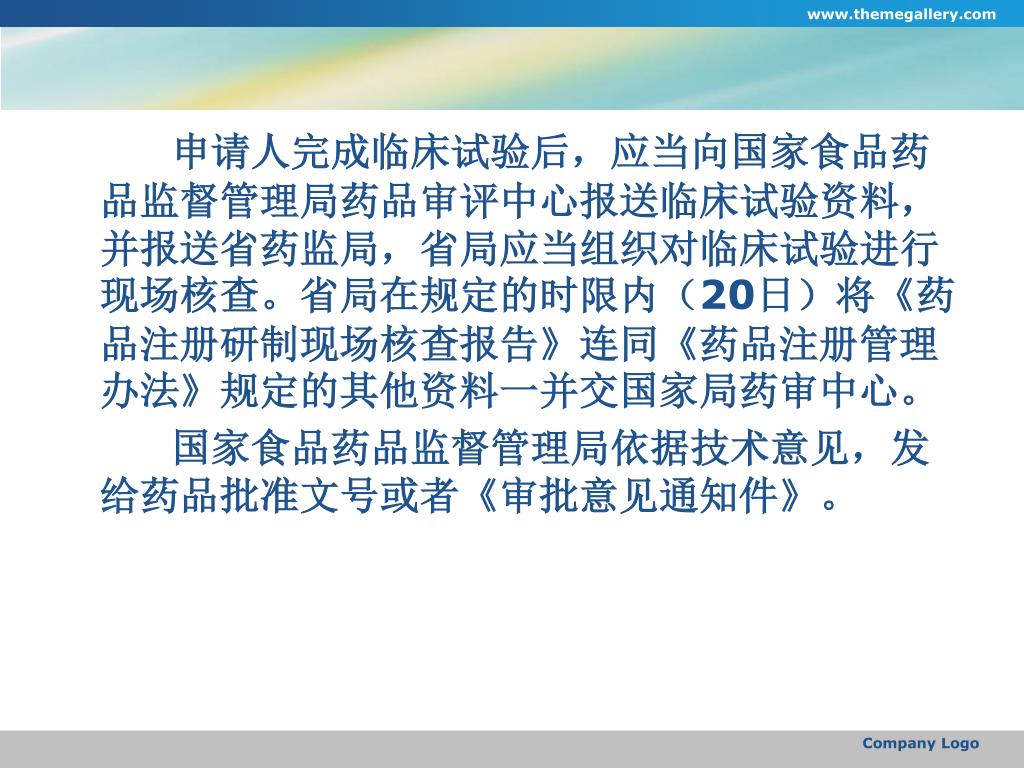 www.themegallery.com

申请人完成临床试验后，应当向国家食品药品监督管理局药品审评中心报送临床试验资料，并报送省药监局，省局应当组织对临床试验进行现场核查。省局在规定的时限内（20日）将《药品注册研制现场核查报告》连同《药品注册管理办法》规定的其他资料一并交国家局药审中心。

国家食品药品监督管理局依据技术意见，发给药品批准文号或者《审批意见通知件》。

Company Logo